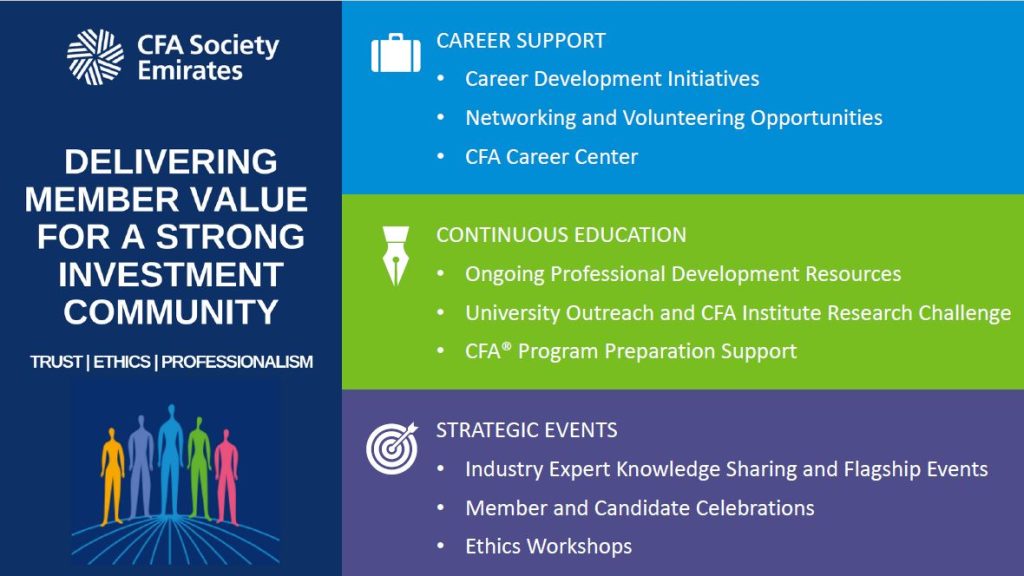 CFA Society Emirates

DELIVERING MEMBER VALUE FOR A STRONG INVESTMENT COMMUNITY

TRUST | ETHICS | PROFESSIONALISM

CAREER SUPPORT
• Career Development Initiatives
• Networking and Volunteering Opportunities
• CFA Career Center

CONTINUOUS EDUCATION
• Ongoing Professional Development Resources
• University Outreach and CFA Institute Research Challenge
• CFA® Program Preparation Support

STRATEGIC EVENTS
• Industry Expert Knowledge Sharing and Flagship Events
• Member and Candidate Celebrations
• Ethics Workshops